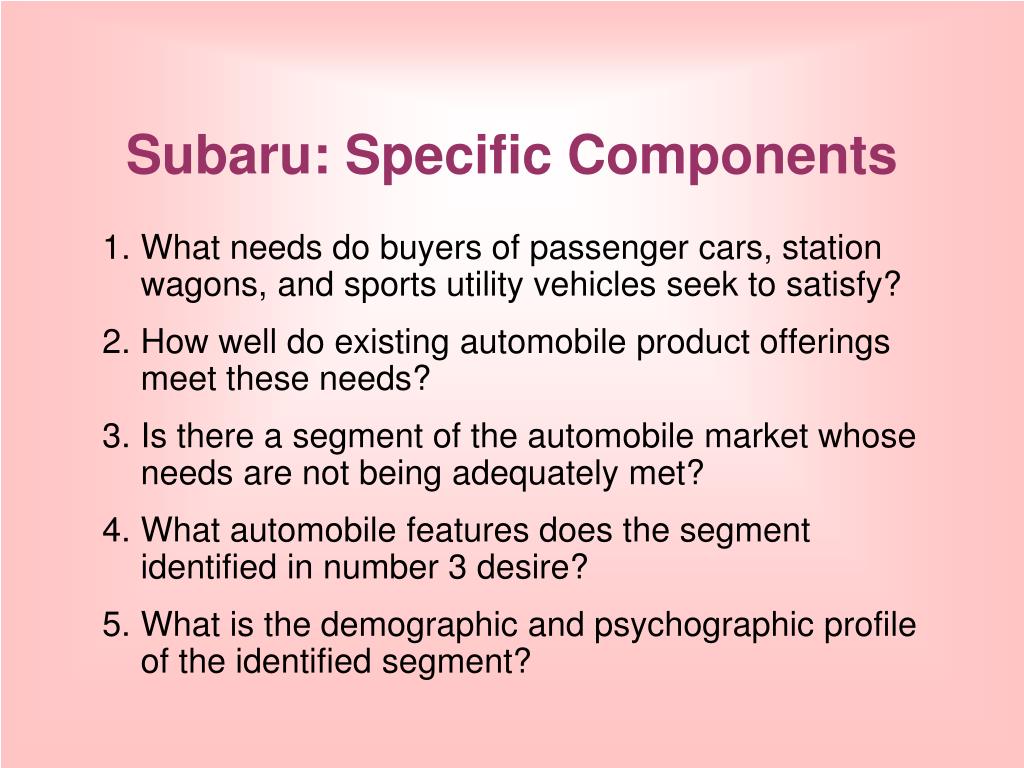 Subaru: Specific Components

1. What needs do buyers of passenger cars, station wagons, and sports utility vehicles seek to satisfy?

2. How well do existing automobile product offerings meet these needs?

3. Is there a segment of the automobile market whose needs are not being adequately met?

4. What automobile features does the segment identified in number 3 desire?

5. What is the demographic and psychographic profile of the identified segment?